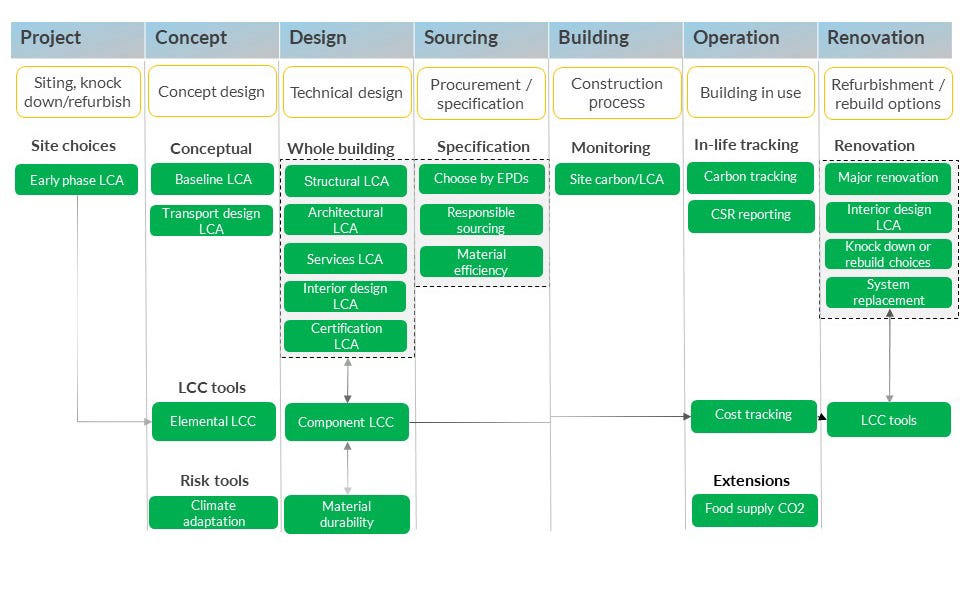 Project

Siting, knock down/refurbish

Site choices

Early phase LCA

Concept

Concept design

Conceptual

Baseline LCA

Transport design LCA

LCC tools

Elemental LCC

Risk tools

Climate adaptation

Design

Technical design

Whole building

Structural LCA

Architectural LCA

Services LCA

Interior design LCA

Certification LCA

Component LCC

Material durability

Sourcing

Procurement / specification

Specification

Choose by EPDs

Responsible sourcing

Material efficiency

Building

Construction process

Monitoring

Site carbon/LCA

Operation

Building in use

In-life tracking

Carbon tracking

CSR reporting

Cost tracking

Extensions

Food supply CO2

Renovation

Refurbishment / rebuild options

Renovation

Major renovation

Interior design LCA

Knock down or rebuild choices

System replacement

LCC tools